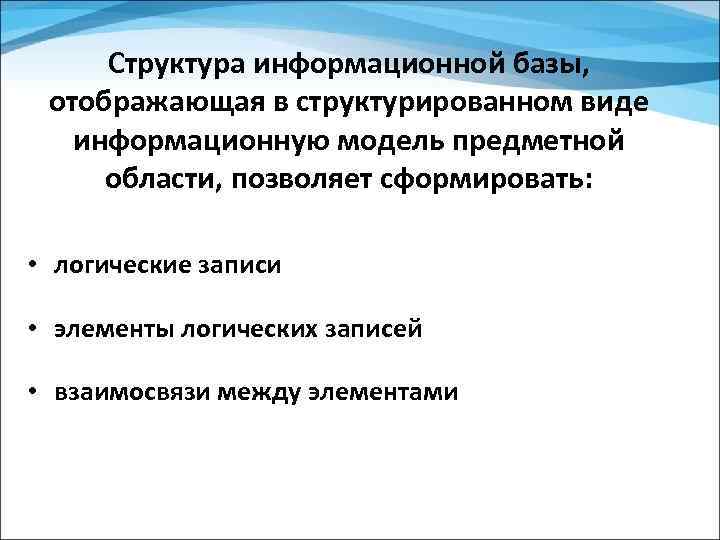 Структура информационной базы, отображающая в структурированном виде информационную модель предметной области, позволяет сформировать:

• логические записи

• элементы логических записей

• взаимосвязи между элементами